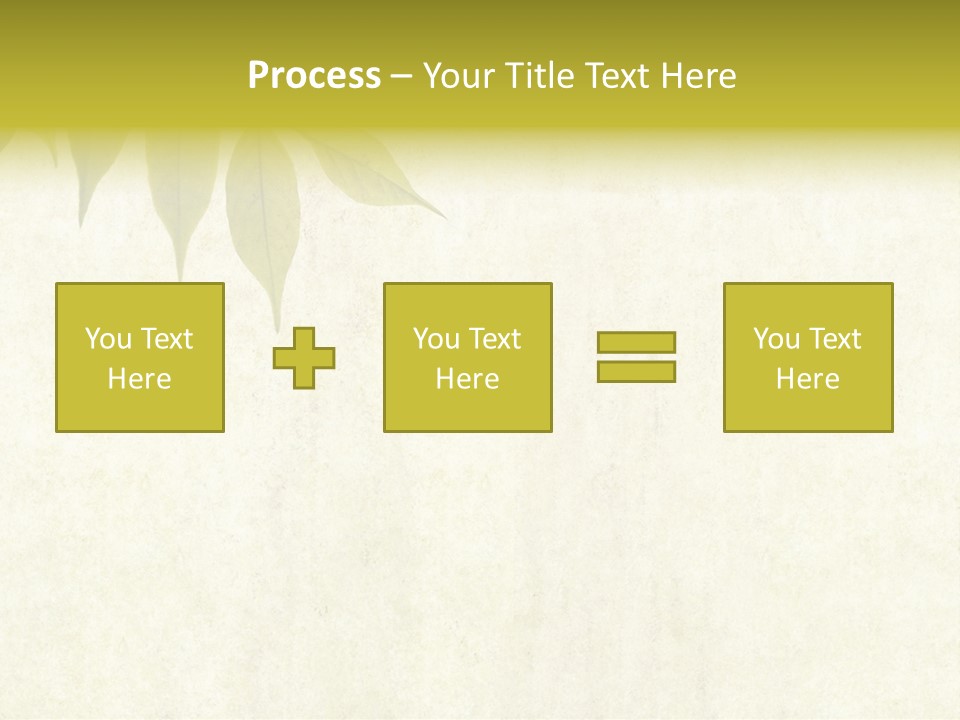 Process – Your Title Text Here

You Text Here

You Text Here

You Text Here